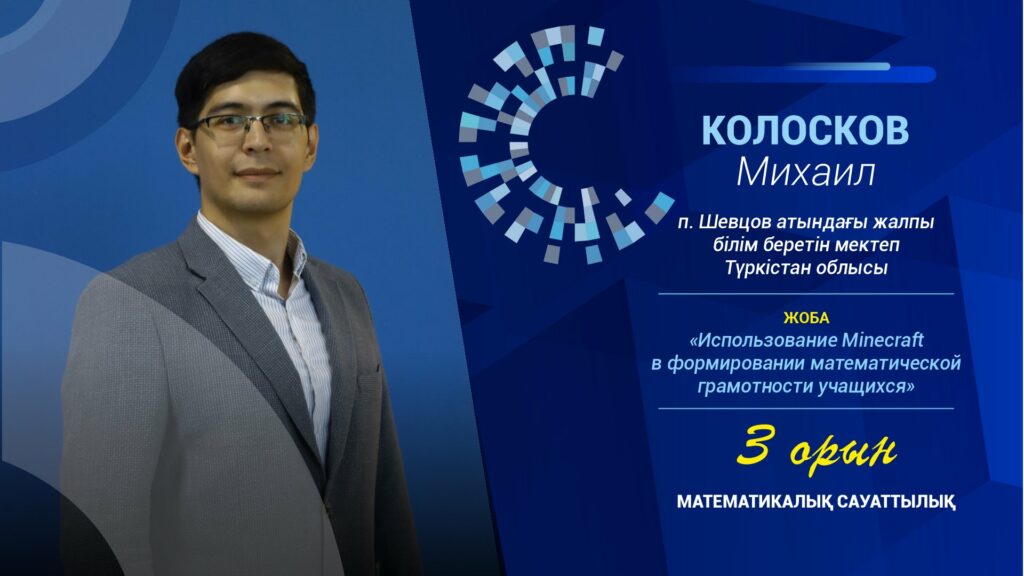 КОЛОСКОВ
Михаил

п. Шевцов атындағы жалпы білім беретін мектеп
Түркістан облысы

ЖОБА
«Использование Minecraft в формировании математической грамотности учащихся»

3 орын

МАТЕМАТИКАЛЫҚ САУАТТЫЛЫҚ